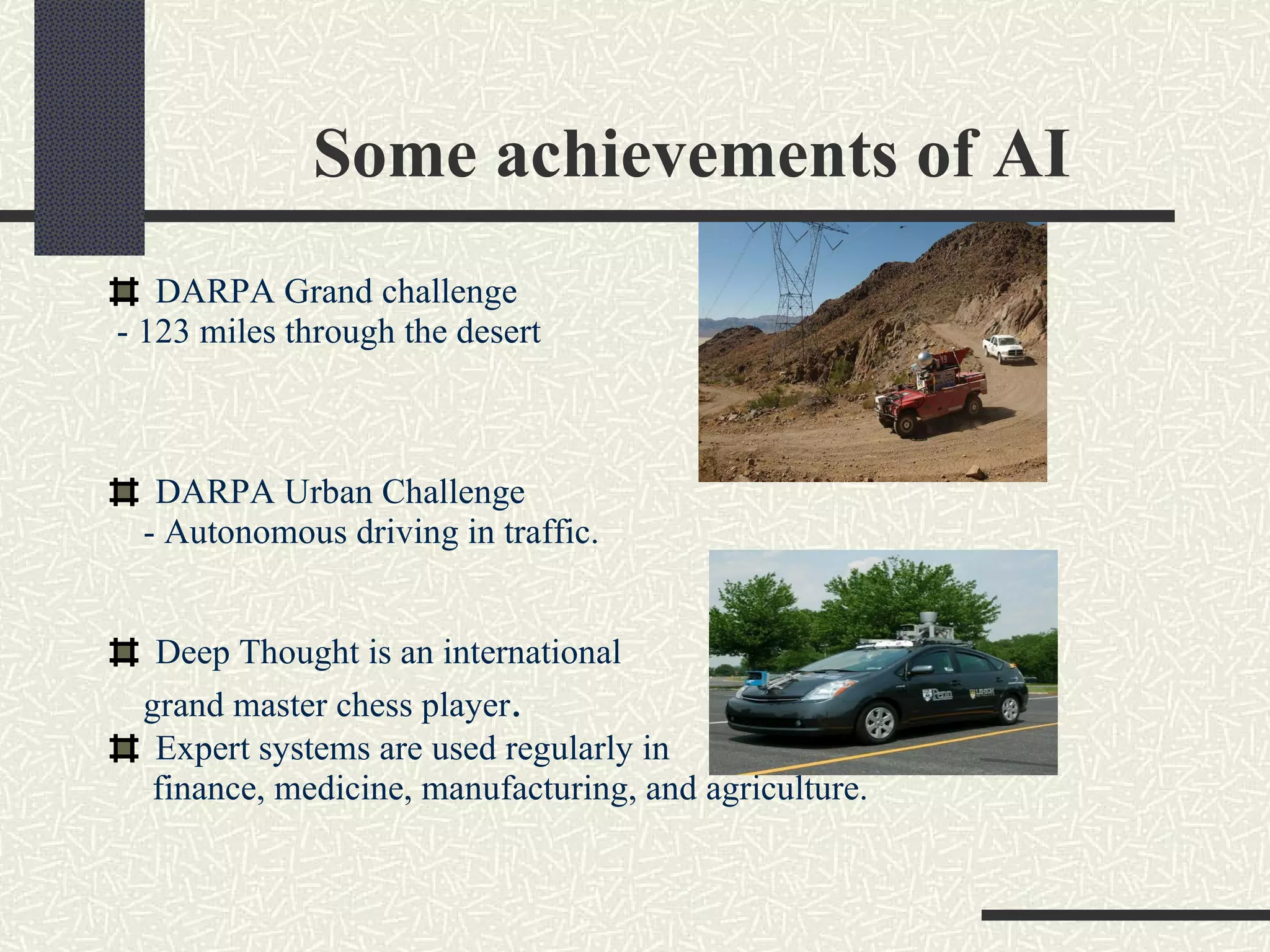 Some achievements of AI

DARPA Grand challenge
- 123 miles through the desert

DARPA Urban Challenge
- Autonomous driving in traffic.

Deep Thought is an international grand master chess player.

Expert systems are used regularly in finance, medicine, manufacturing, and agriculture.

Penn LEHIGH